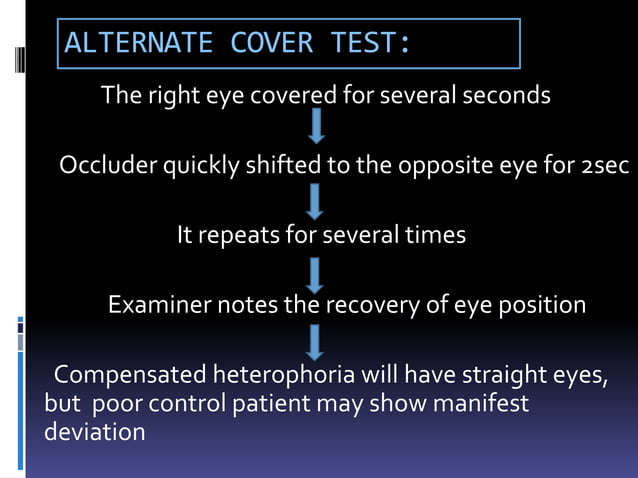 ALTERNATE COVER TEST:

The right eye covered for several seconds

Occluder quickly shifted to the opposite eye for 2sec

It repeats for several times

Examiner notes the recovery of eye position

Compensated heterophoria will have straight eyes, but poor control patient may show manifest deviation